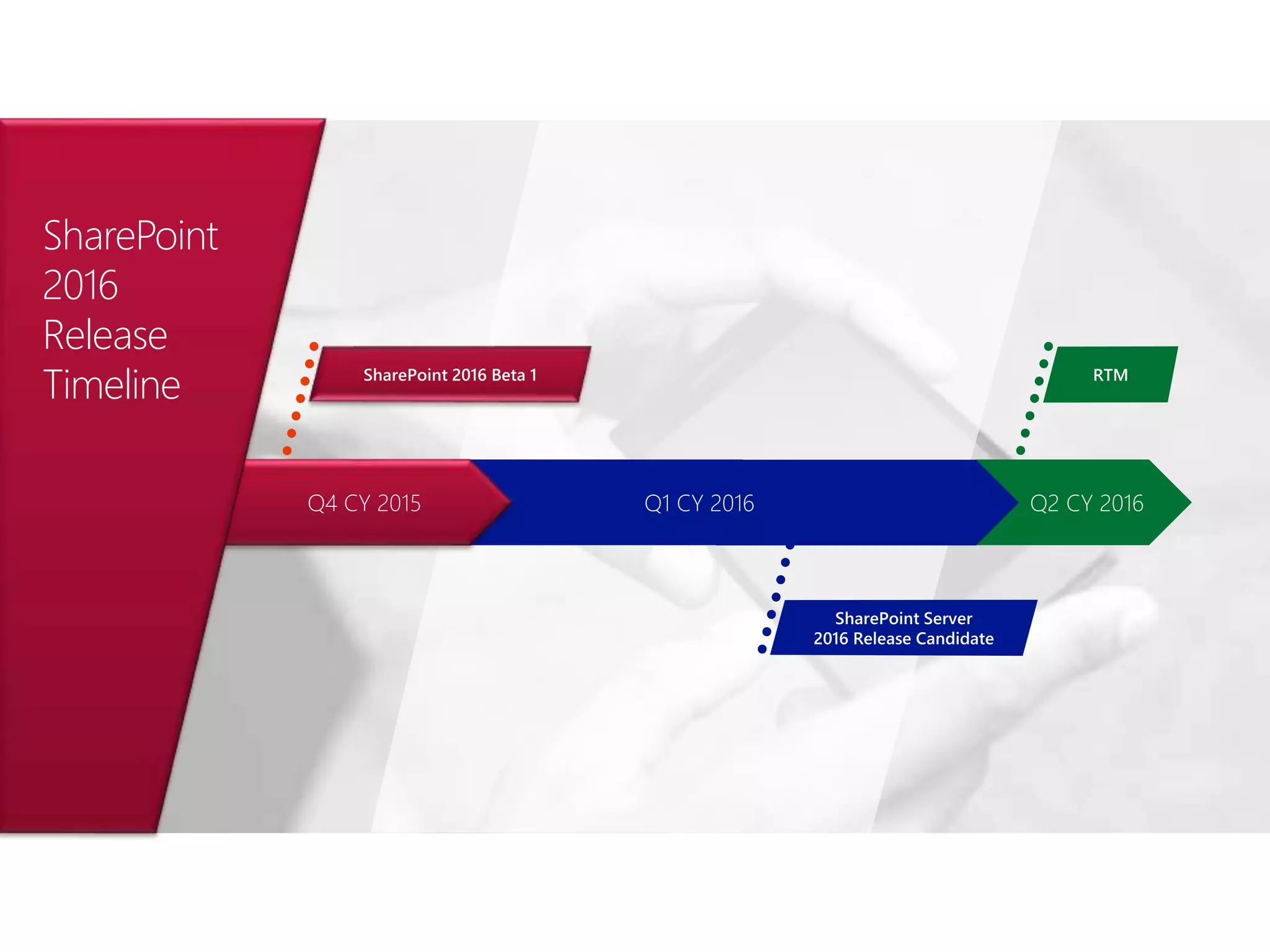 SharePoint 2016 Release Timeline

SharePoint 2016 Beta 1

RTM

Q4 CY 2015

Q1 CY 2016

Q2 CY 2016

SharePoint Server 2016 Release Candidate